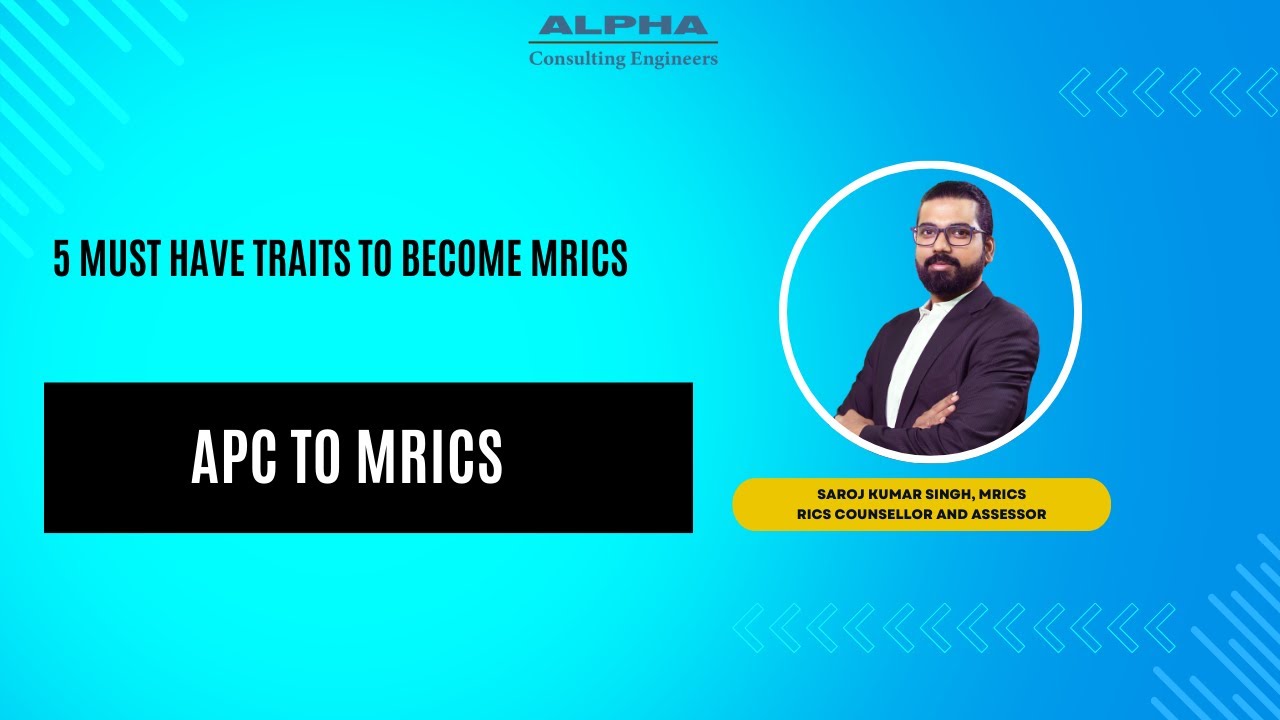 ALPHA
Consulting Engineers

5 MUST HAVE TRAITS TO BECOME MRICS

APC TO MRICS

SAROJ KUMAR SINGH, MRICS
RICS COUNSELLOR AND ASSESSOR